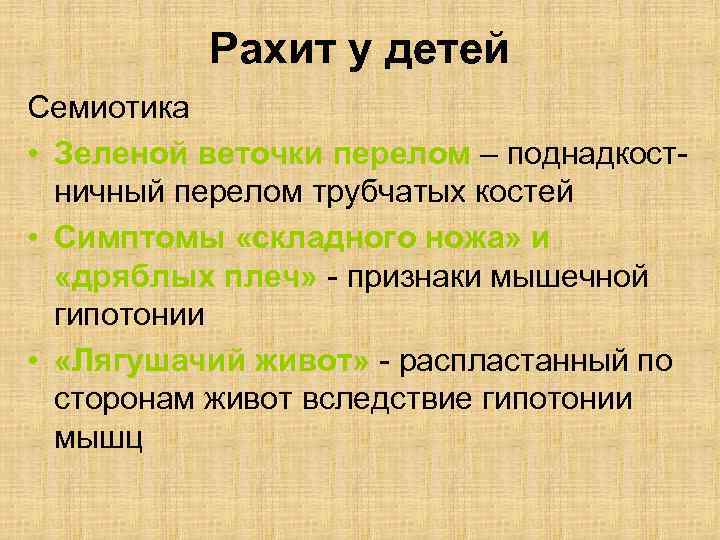 Рахит у детей

Семиотика

• Зеленой веточки перелом – поднадкостничный перелом трубчатых костей
• Симптомы «складного ножа» и «дряблых плеч» - признаки мышечной гипотонии
• «Лягушачий живот» - распластанный по сторонам живот вследствие гипотонии мышц